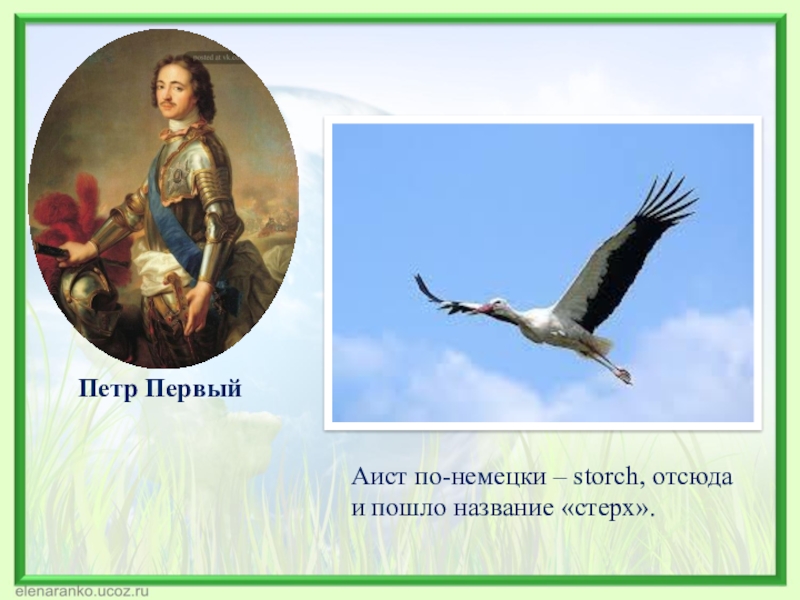 posted at vk.com

Петр Первый

Аист по-немецки – storch, отсюда и пошло название «стерх».

elenaranko.ucoz.ru